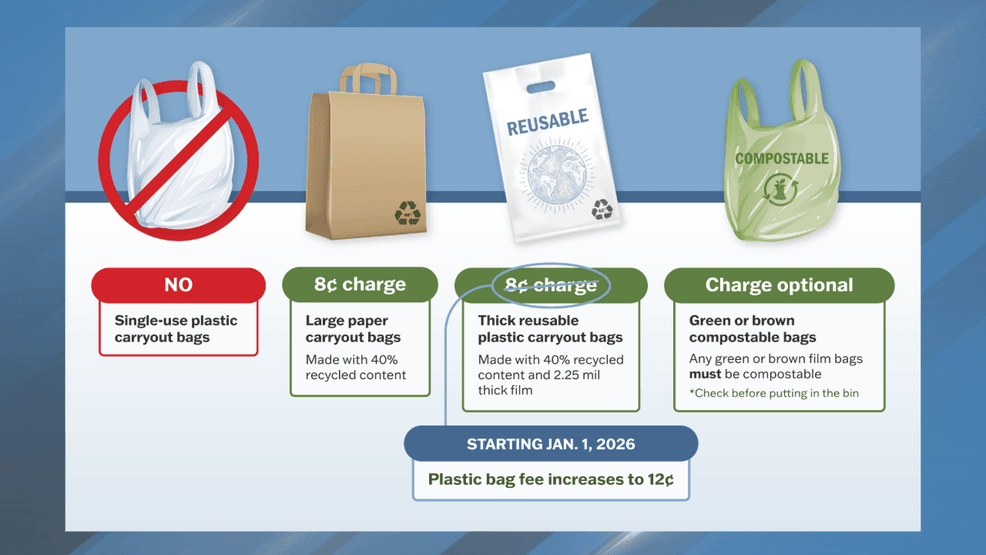 REUSABLE

COMPOSTABLE

NO

Single-use plastic carryout bags

8¢ charge

Large paper carryout bags

Made with 40% recycled content

8¢ charge

Thick reusable plastic carryout bags

Made with 40% recycled content and 2.25 mil thick film

Charge optional

Green or brown compostable bags

Any green or brown film bags **must** be compostable

*Check before putting in the bin

STARTING JAN. 1, 2026

Plastic bag fee increases to 12¢